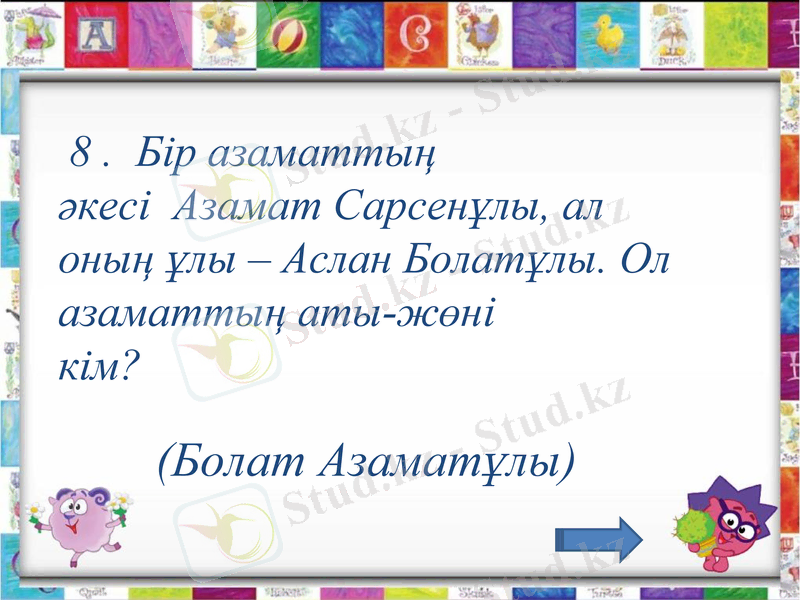 8 . Бір азаматтың әкесі Азамат Сарсенұлы, ал оның ұлы – Аслан Болатұлы. Ол азаматтың аты-жөні кім?

(Болат Азаматұлы)

Stud.kz - Stud.kz